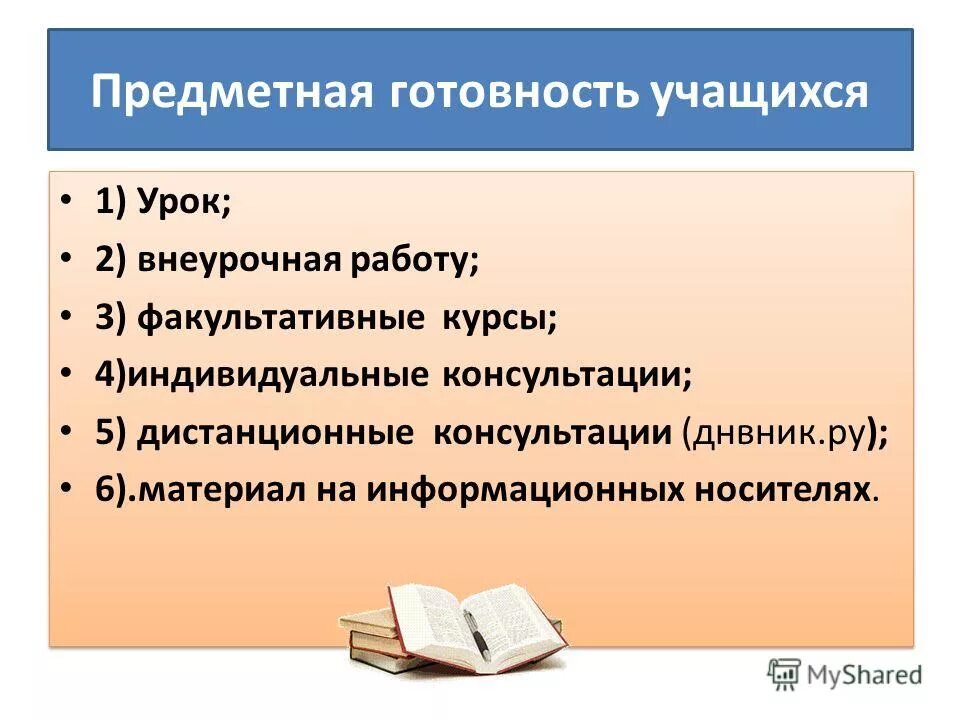 Предметная готовность учащихся

• 1) Урок;
• 2) внеурочная работу;
• 3) факультативные курсы;
• 4)индивидуальные консультации;
• 5) дистанционные консультации (днвник.ру);
• 6).материал на информационных носителях.

MyShared